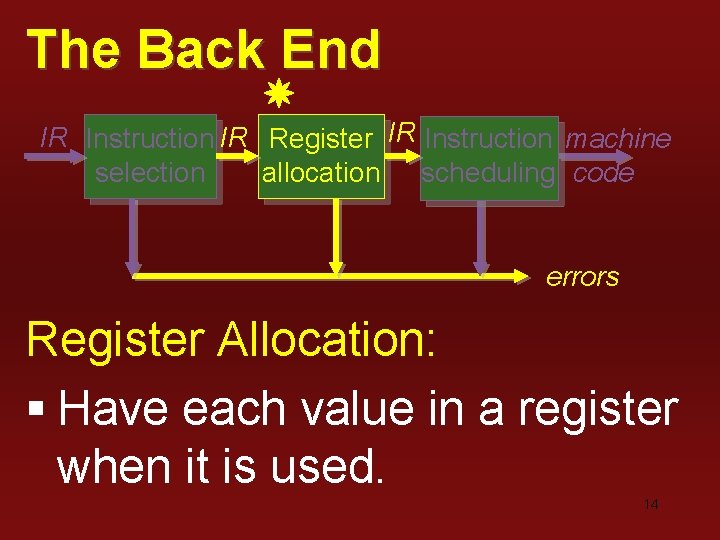 The Back End

IR Instruction selection IR Register allocation IR Instruction scheduling machine code

errors

Register Allocation:

▪ Have each value in a register when it is used.

14